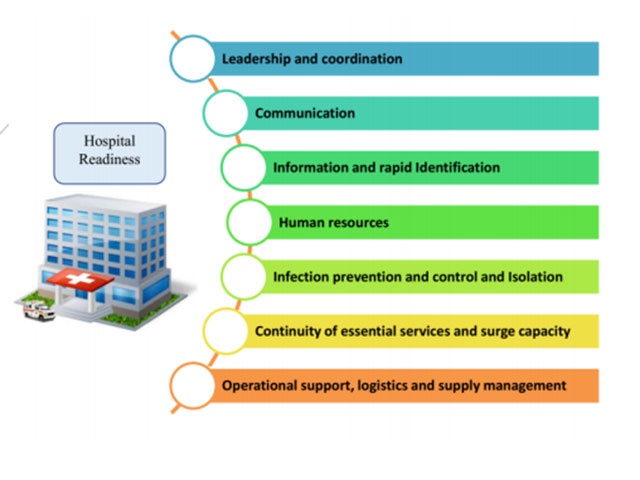 Hospital Readiness

Leadership and coordination

Communication

Information and rapid Identification

Human resources

Infection prevention and control and Isolation

Continuity of essential services and surge capacity

Operational support, logistics and supply management